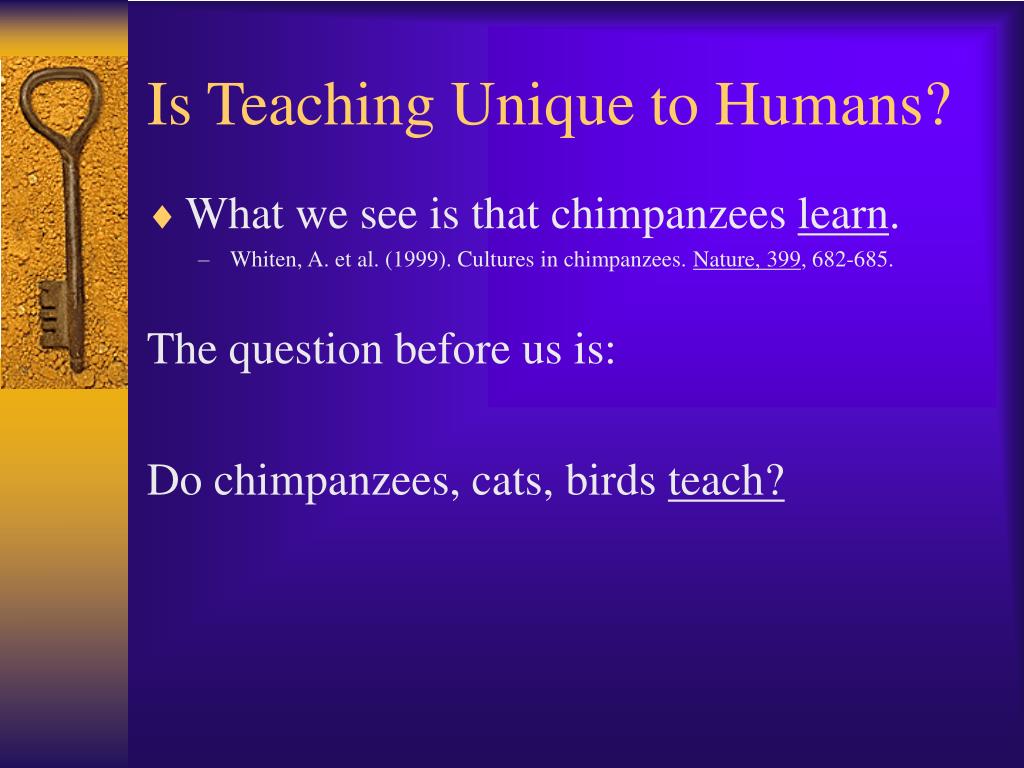 Is Teaching Unique to Humans?

♦ What we see is that chimpanzees learn.

– Whiten, A. et al. (1999). Cultures in chimpanzees. Nature, 399, 682-685.

The question before us is:

Do chimpanzees, cats, birds teach?